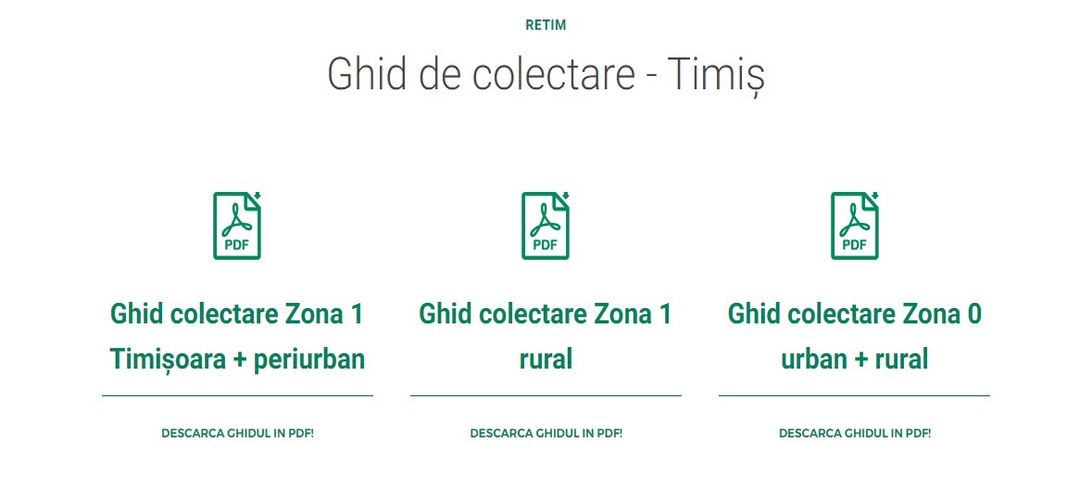 RETIM

Ghid de colectare - Timiș

PDF

Ghid colectare Zona 1 Timișoara + periurban

DESCARCA GHIDUL IN PDF!

PDF

Ghid colectare Zona 1 rural

DESCARCA GHIDUL IN PDF!

PDF

Ghid colectare Zona 0 urban + rural

DESCARCA GHIDUL IN PDF!